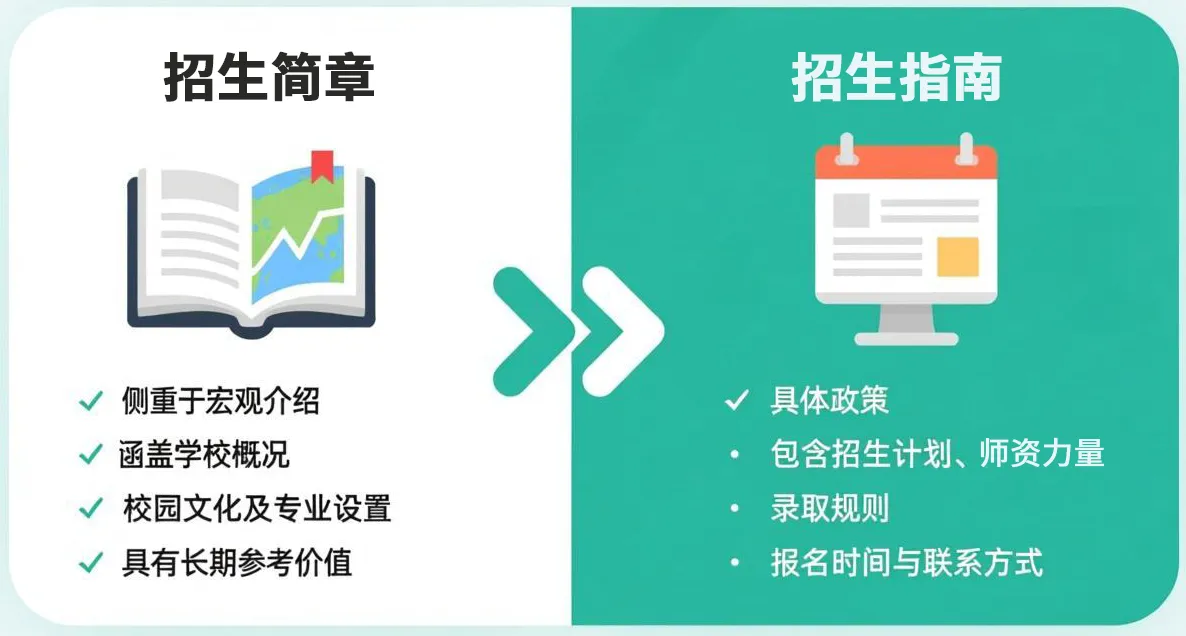 招生简章

✓ 侧重于宏观介绍
✓ 涵盖学校概况
✓ 校园文化及专业设置
✓ 具有长期参考价值

招生指南

✓ 具体政策
• 包含招生计划、师资力量
• 录取规则
• 报名时间与联系方式